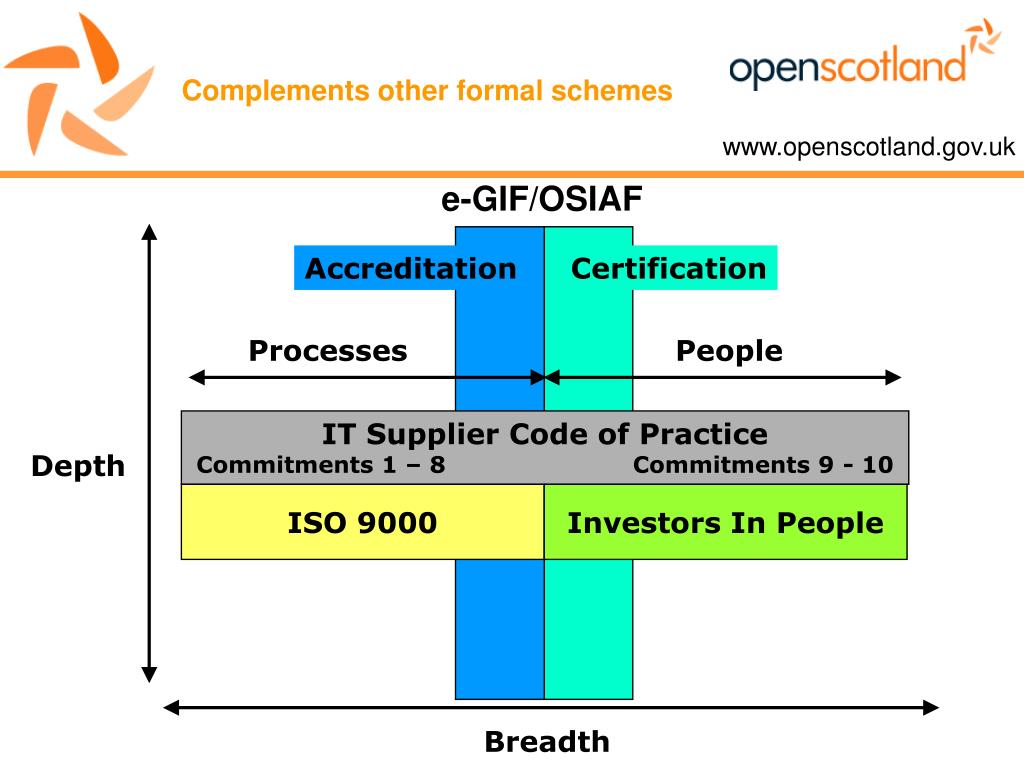 Complements other formal schemes

openscotland

www.openscotland.gov.uk

e-GIF/OSIAF

Accreditation

Certification

Processes

People

Depth

IT Supplier Code of Practice
Commitments 1 – 8
Commitments 9 - 10

ISO 9000

Investors In People

Breadth